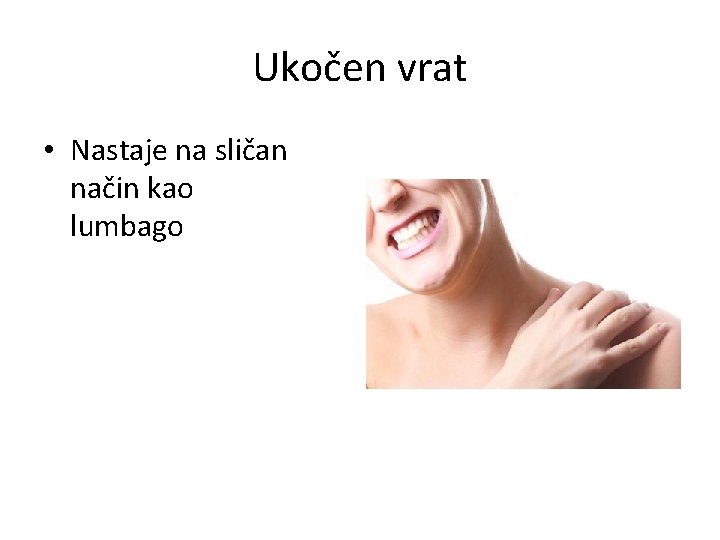 Ukočen vrat

• Nastaje na sličan način kao lumbago